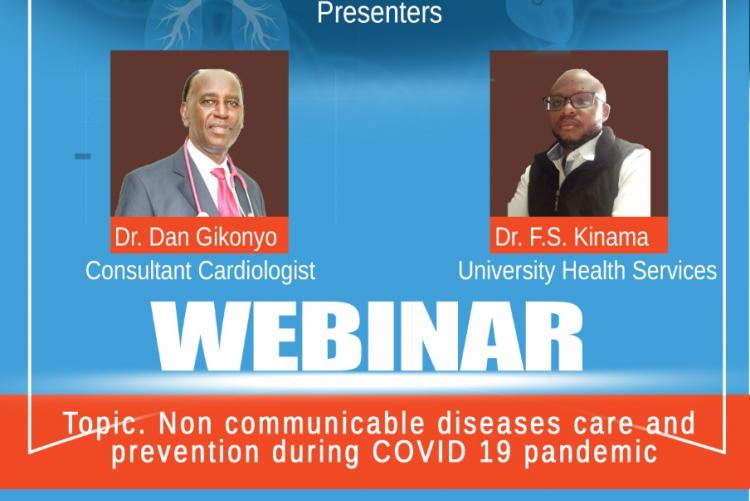 Presenters

Dr. Dan Gikonyo
Consultant Cardiologist

Dr. F.S. Kinama
University Health Services

WEBINAR

Topic. Non communicable diseases care and prevention during COVID 19 pandemic